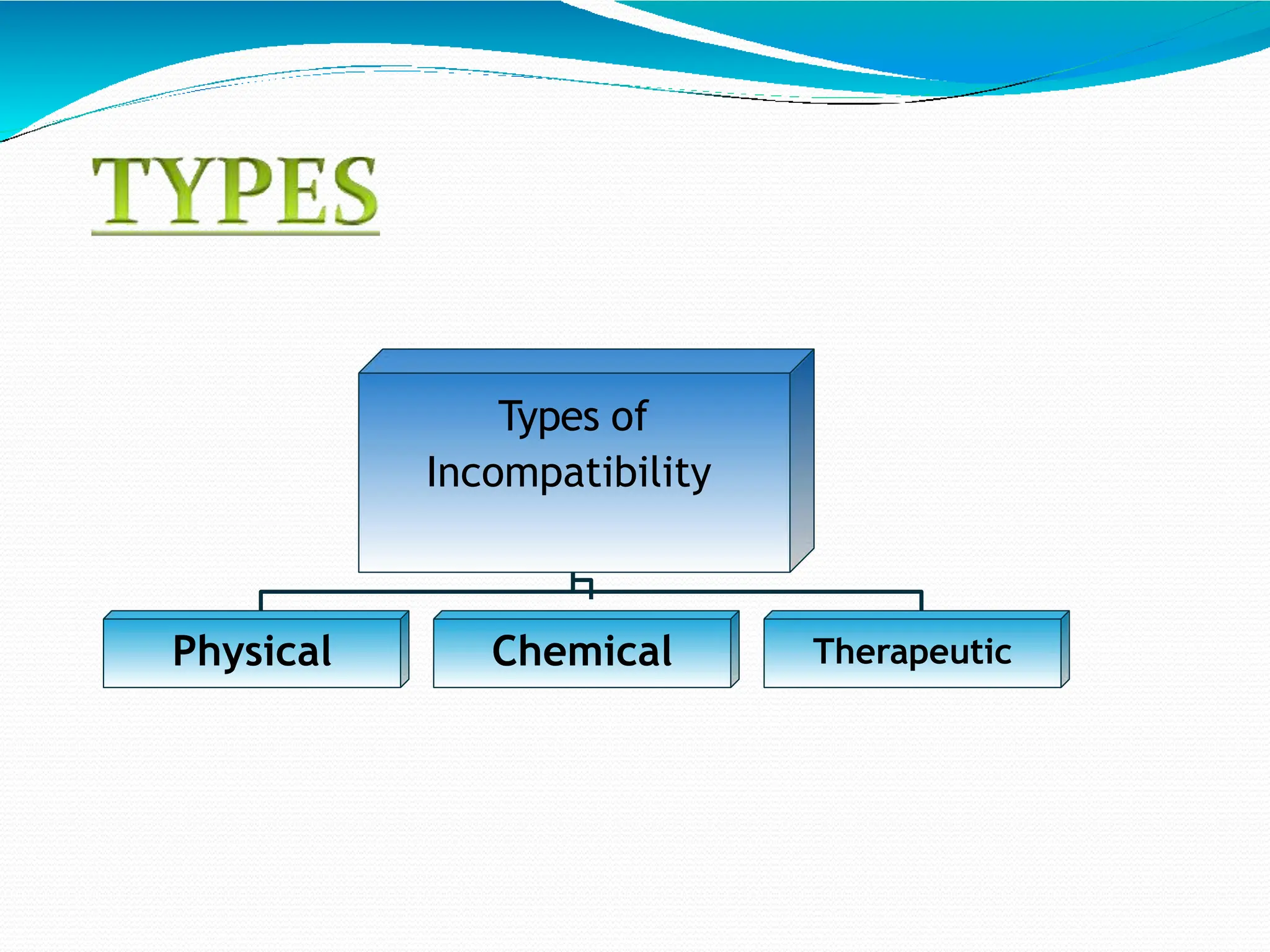 TYPES

Types of Incompatibility

Physical

Chemical

Therapeutic